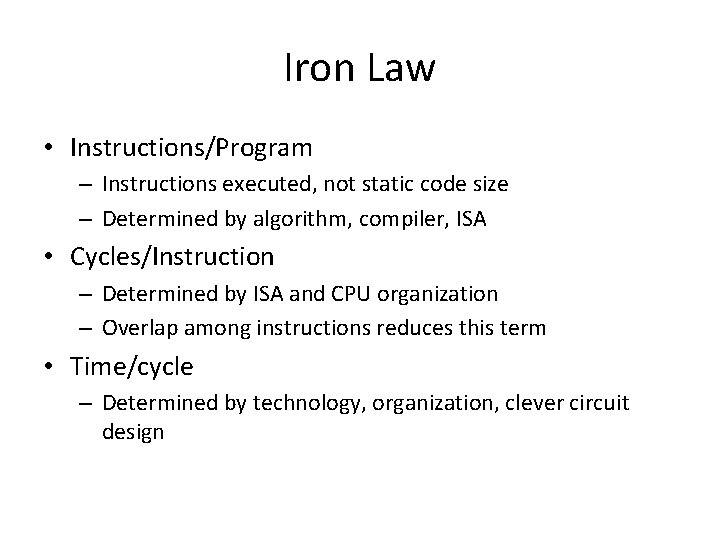 Iron Law

• Instructions/Program
  – Instructions executed, not static code size
  – Determined by algorithm, compiler, ISA
• Cycles/Instruction
  – Determined by ISA and CPU organization
  – Overlap among instructions reduces this term
• Time/cycle
  – Determined by technology, organization, clever circuit design